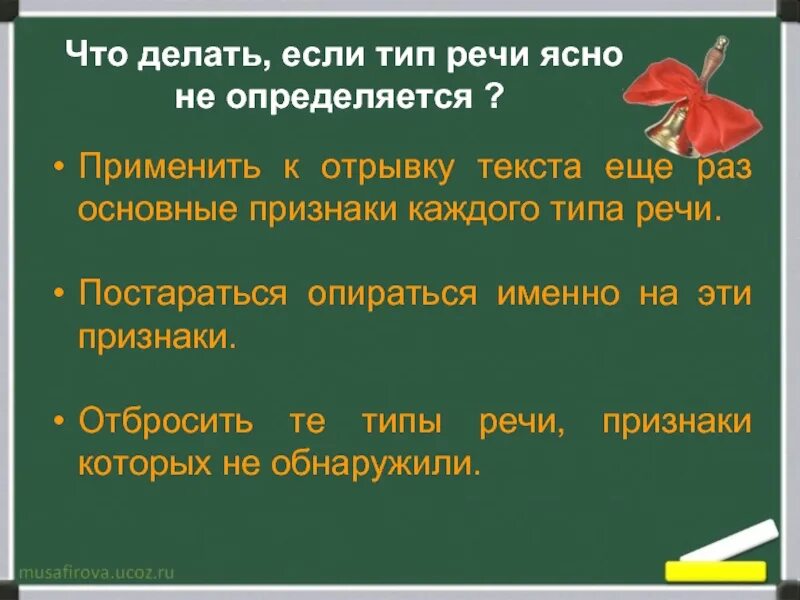 Что делать, если тип речи ясно не определяется ?

• Применить к отрывку текста еще раз основные признаки каждого типа речи.

• Постараться опираться именно на эти признаки.

• Отбросить те типы речи, признаки которых не обнаружили.

musafirova.ucoz.ru